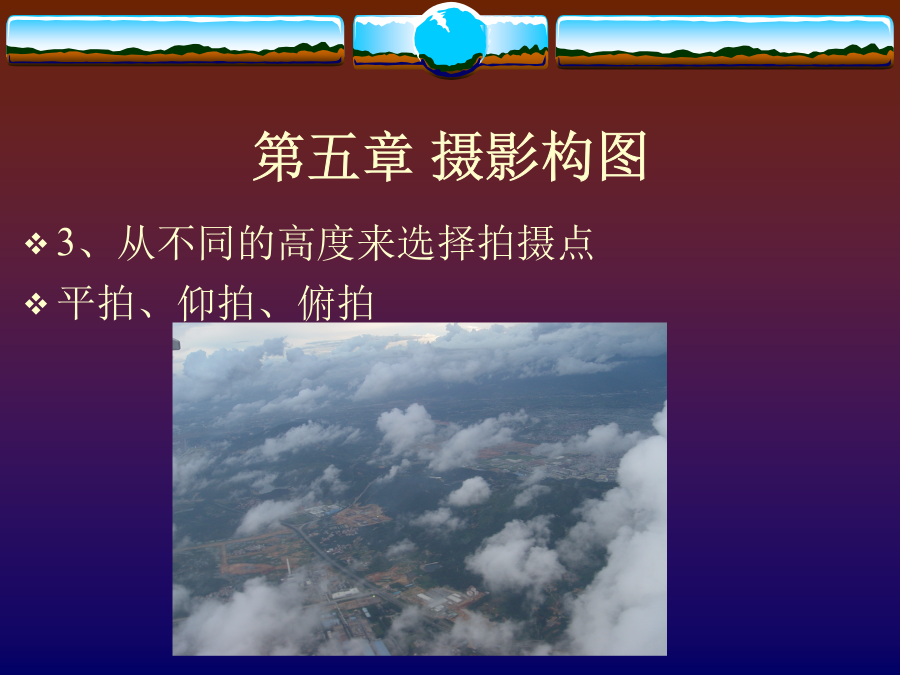 第五章 摄影构图

❖ 3、从不同的高度来选择拍摄点

❖ 平拍、仰拍、俯拍